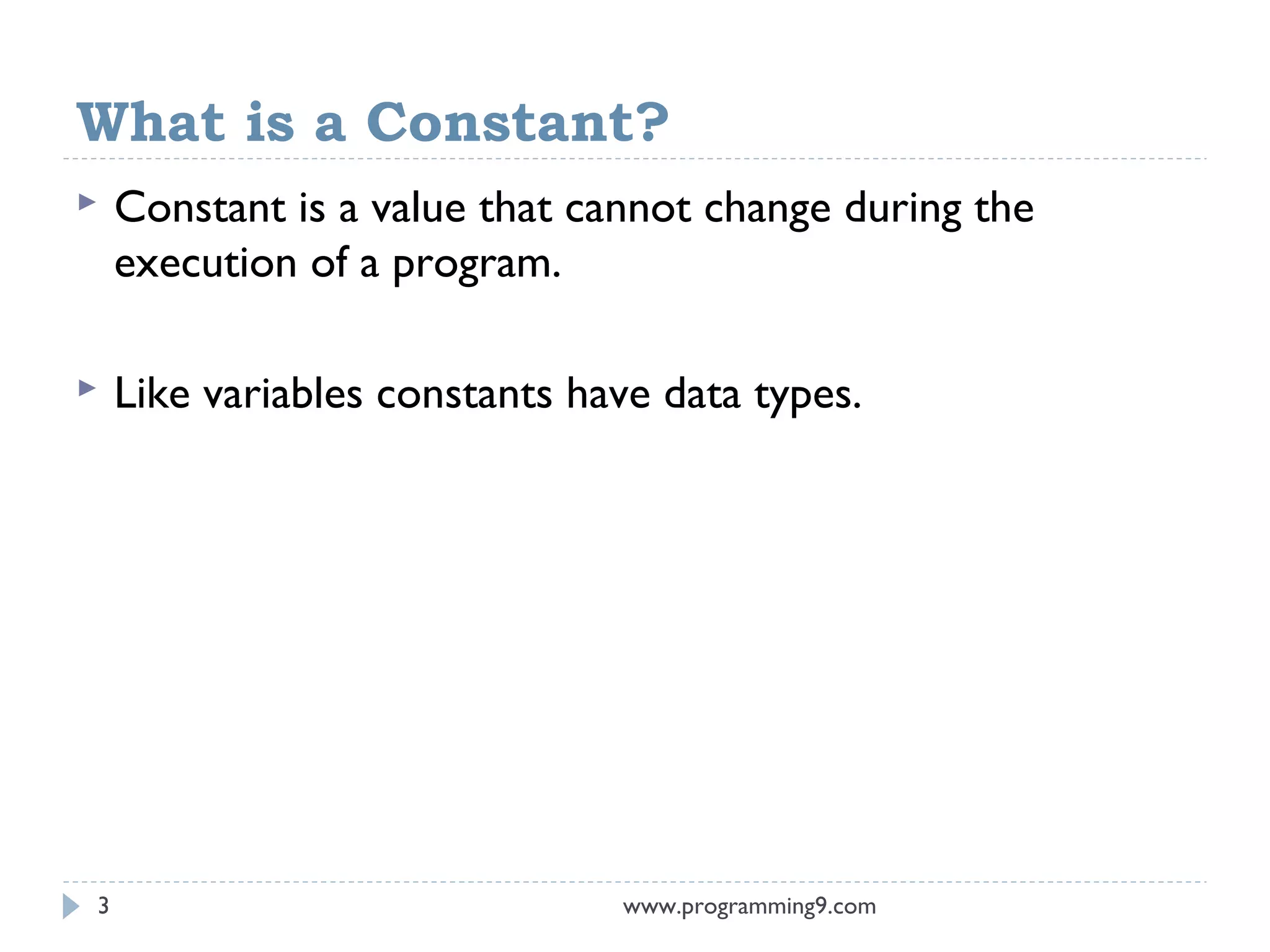 What is a Constant?

Constant is a value that cannot change during the execution of a program.

Like variables constants have data types.

3

www.programming9.com